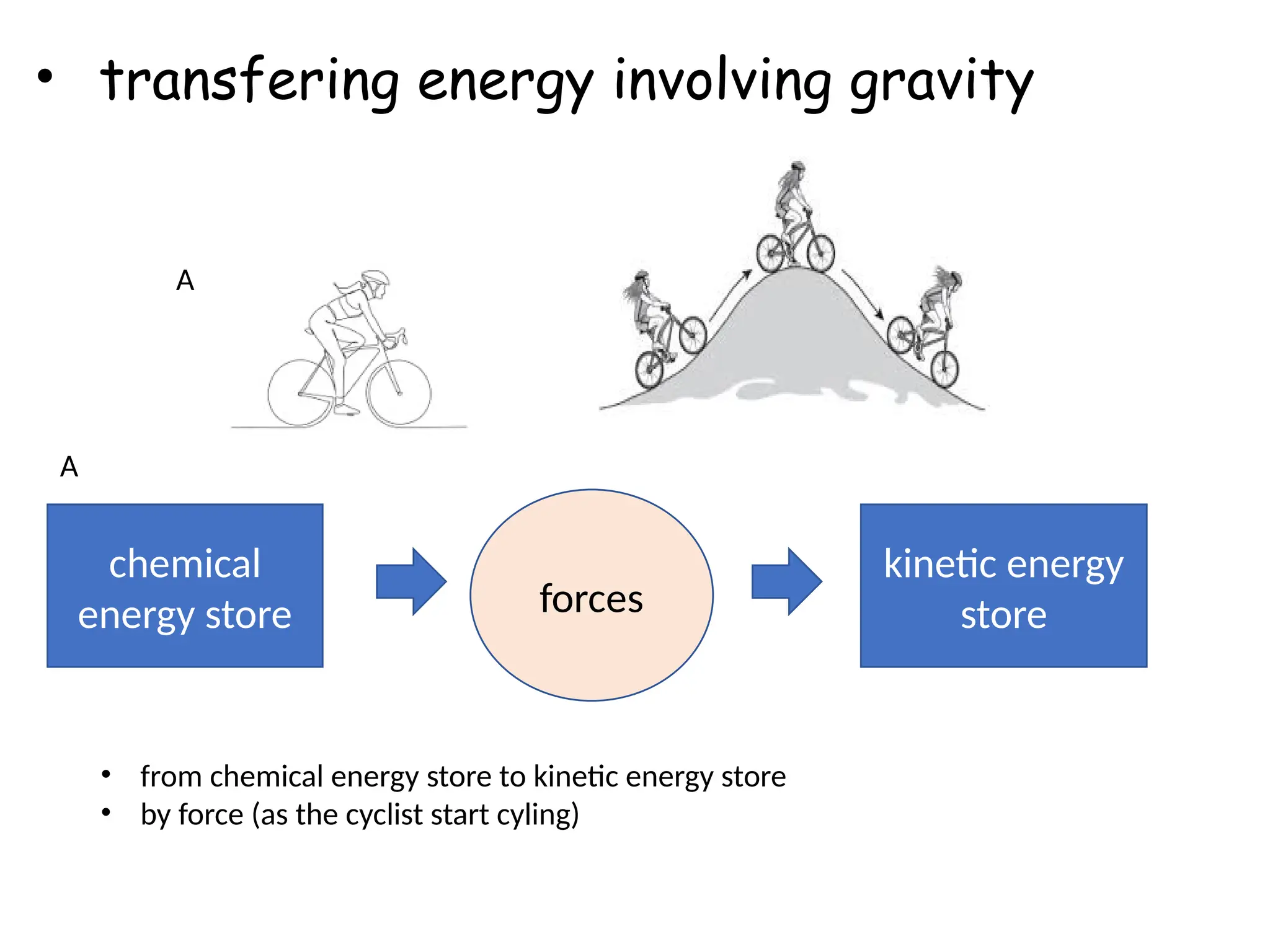 • transfering energy involving gravity

A

A

chemical energy store

forces

kinetic energy store

• from chemical energy store to kinetic energy store
• by force (as the cyclist start cyling)